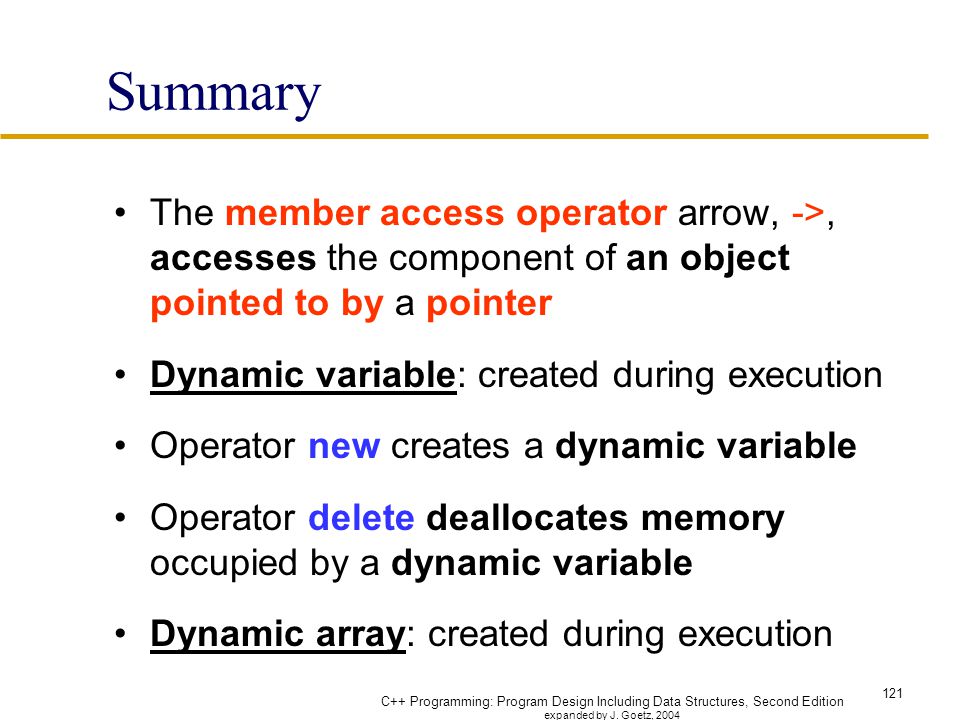 Summary

• The member access operator arrow, ->, accesses the component of an object pointed to by a pointer

• Dynamic variable: created during execution

• Operator new creates a dynamic variable

• Operator delete deallocates memory occupied by a dynamic variable

• Dynamic array: created during execution

C++ Programming: Program Design Including Data Structures, Second Edition
expanded by J. Goetz, 2004

121